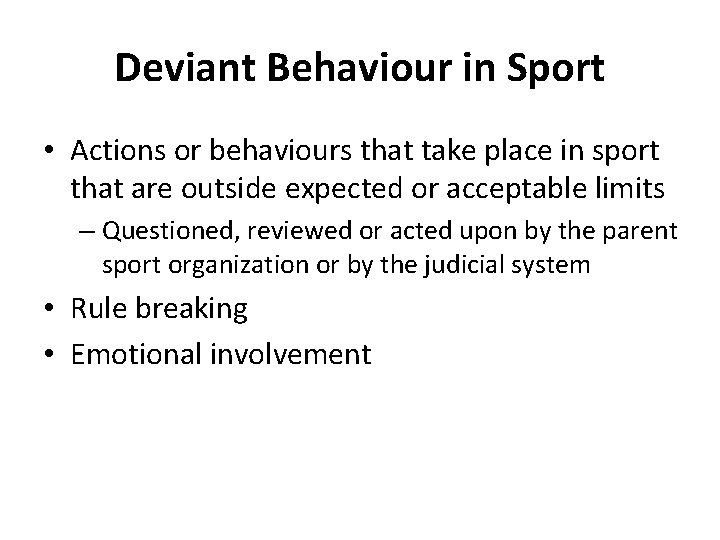 Deviant Behaviour in Sport

• Actions or behaviours that take place in sport that are outside expected or acceptable limits
– Questioned, reviewed or acted upon by the parent sport organization or by the judicial system
• Rule breaking
• Emotional involvement